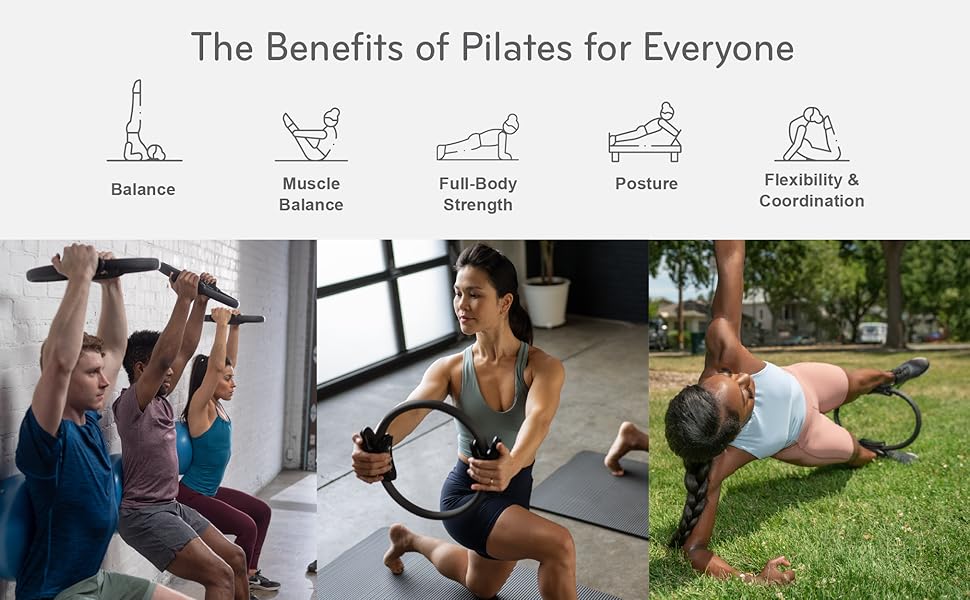 The Benefits of Pilates for Everyone

Balance

Muscle Balance

Full-Body Strength

Posture

Flexibility & Coordination